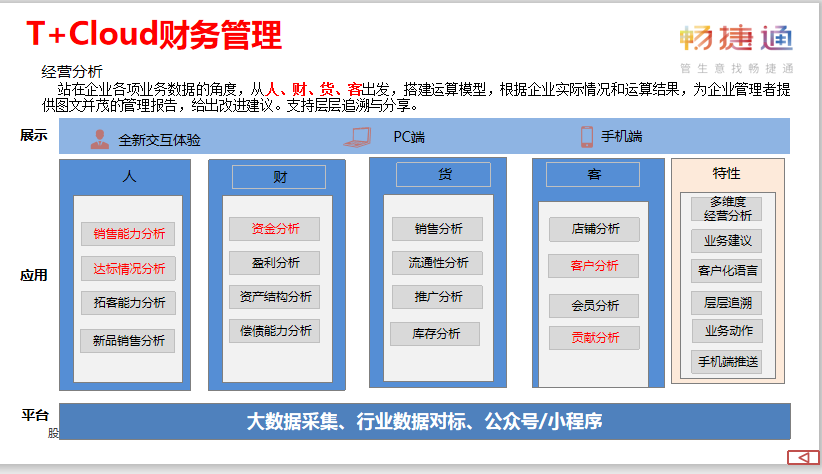 T+Cloud财务管理

畅捷通
管生意找畅捷通

经营分析

站在企业各项业务数据的角度，从人、财、货、客出发，搭建运算模型，根据企业实际情况和运算结果，为企业管理者提供图文并茂的管理报告，给出改进建议。支持层层追溯与分享。

展示

全新交互体验

PC端

手机端

应用

人

销售能力分析

达标情况分析

拓客能力分析

新品销售分析

财

资金分析

盈利分析

资产结构分析

偿债能力分析

货

销售分析

流通性分析

推广分析

库存分析

客

店铺分析

客户分析

会员分析

贡献分析

特性

多维度经营分析

业务建议

客户化语言

层层追溯

业务动作

手机端推送

平台

股

大数据采集、行业数据对标、公众号/小程序